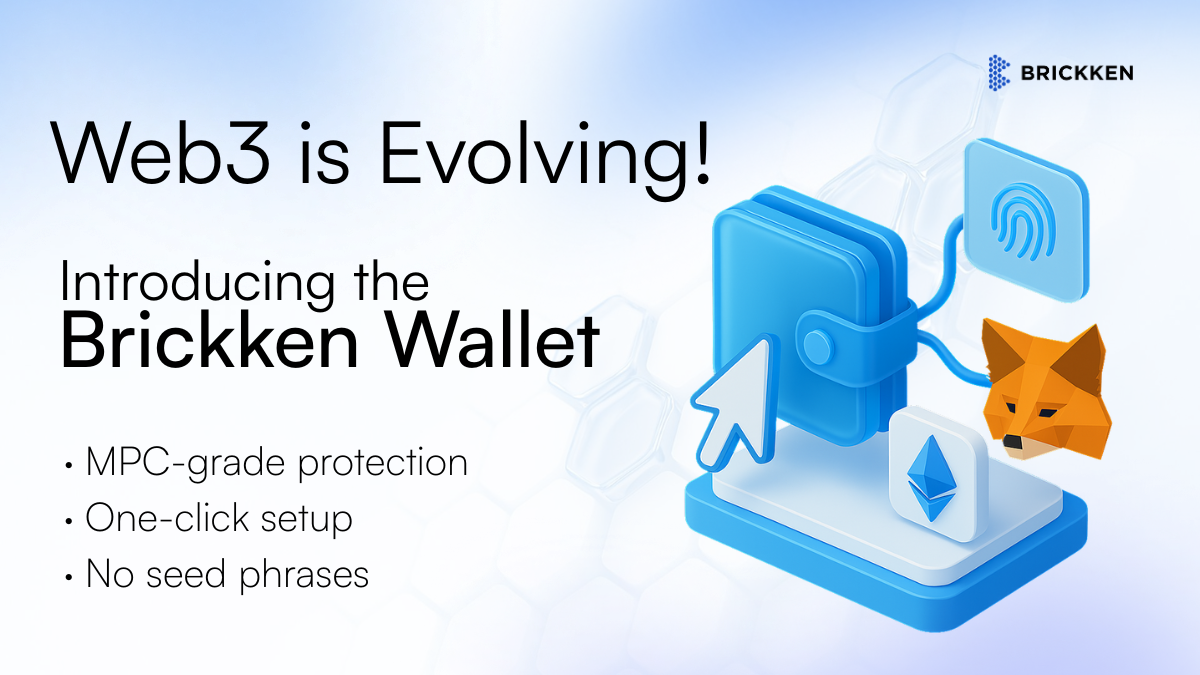 BRICKKEN

Web3 is Evolving!

Introducing the Brickken Wallet

• MPC-grade protection
• One-click setup
• No seed phrases